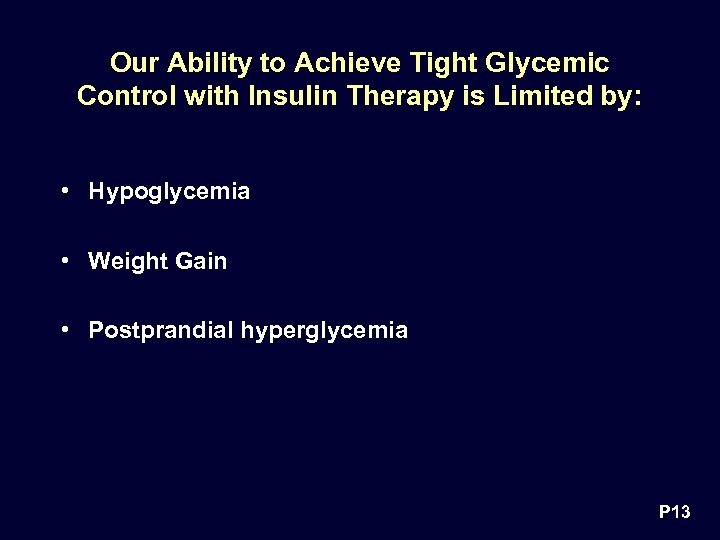 Our Ability to Achieve Tight Glycemic Control with Insulin Therapy is Limited by:

• Hypoglycemia

• Weight Gain

• Postprandial hyperglycemia

P13